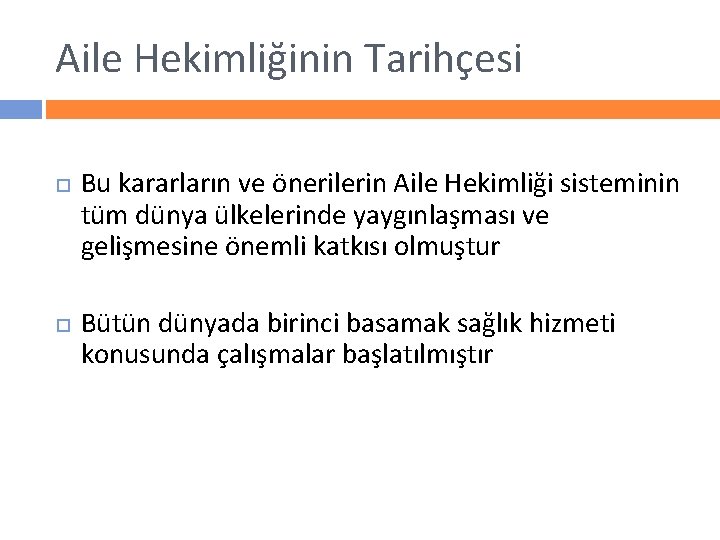 Aile Hekimliğinin Tarihçesi

Bu kararların ve önerilerin Aile Hekimliği sisteminin tüm dünya ülkelerinde yaygınlaşması ve gelişmesine önemli katkısı olmuştur

Bütün dünyada birinci basamak sağlık hizmeti konusunda çalışmalar başlatılmıştır